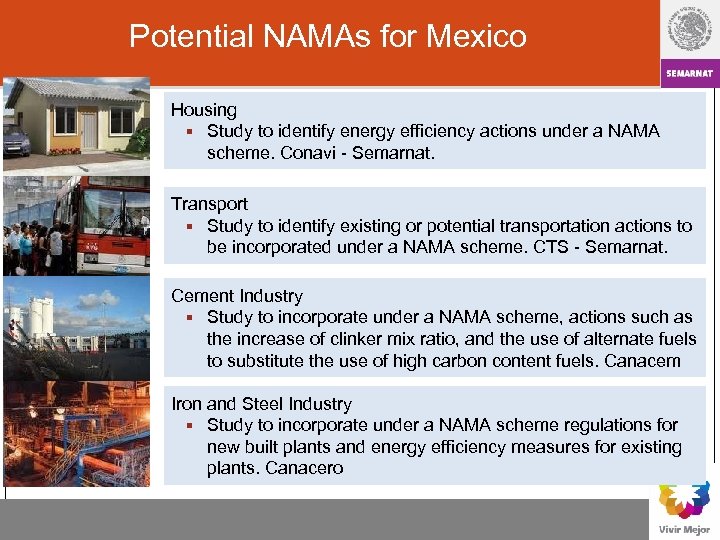 Potential NAMAs for Mexico

SEMARNAT

Housing
▪ Study to identify energy efficiency actions under a NAMA scheme. Conavi - Semarnat.

Transport
▪ Study to identify existing or potential transportation actions to be incorporated under a NAMA scheme. CTS - Semarnat.

Cement Industry
▪ Study to incorporate under a NAMA scheme, actions such as the increase of clinker mix ratio, and the use of alternate fuels to substitute the use of high carbon content fuels. Canacem

Iron and Steel Industry
▪ Study to incorporate under a NAMA scheme regulations for new built plants and energy efficiency measures for existing plants. Canacero

Vivir Mejor